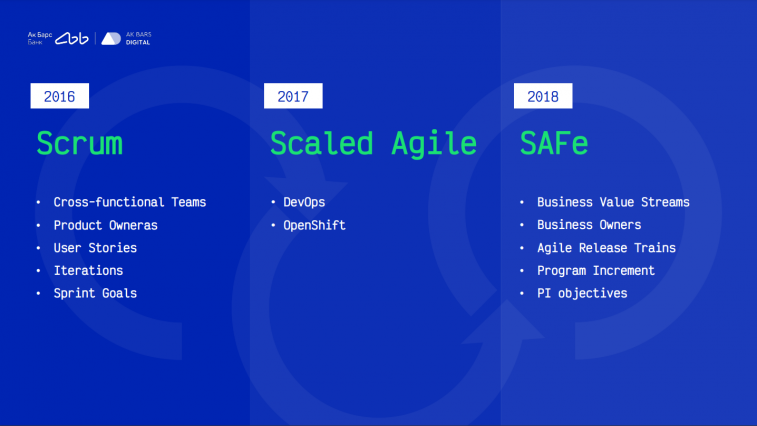 Ак Барс Банк
AK BARS DIGITAL

2016

Scrum

• Cross-functional Teams
• Product Owneras
• User Stories
• Iterations
• Sprint Goals

2017

Scaled Agile

• DevOps
• OpenShift

2018

SAFe

• Business Value Streams
• Business Owners
• Agile Release Trains
• Program Increment
• PI objectives